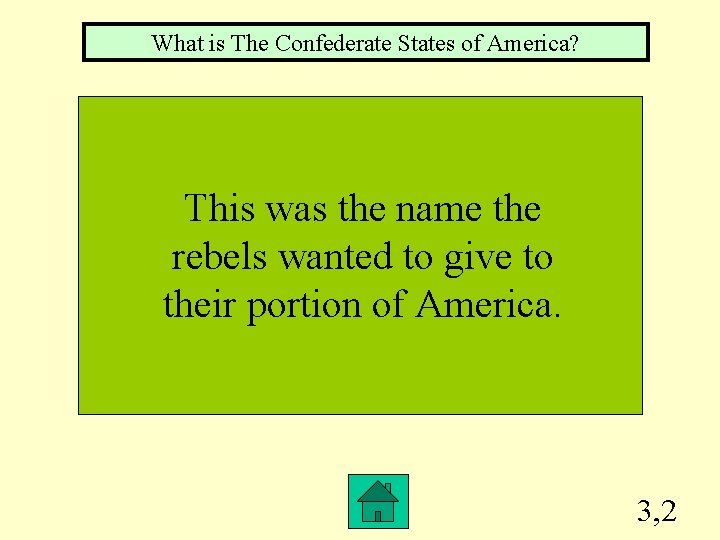 What is The Confederate States of America?

This was the name the rebels wanted to give to their portion of America.

3,2